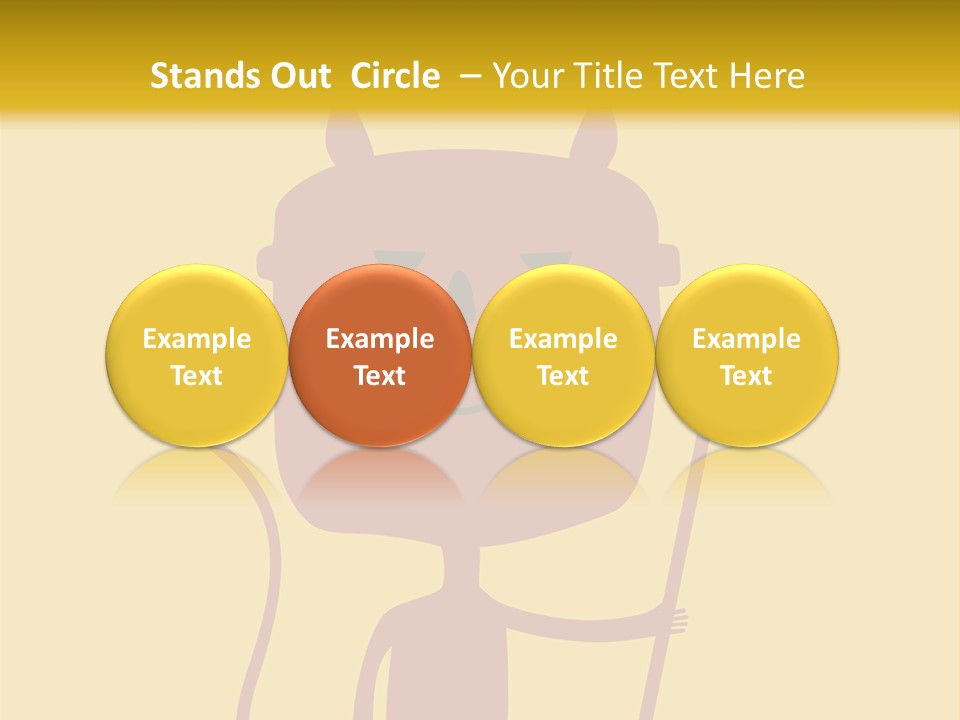 Stands Out Circle – Your Title Text Here

Example Text

Example Text

Example Text

Example Text